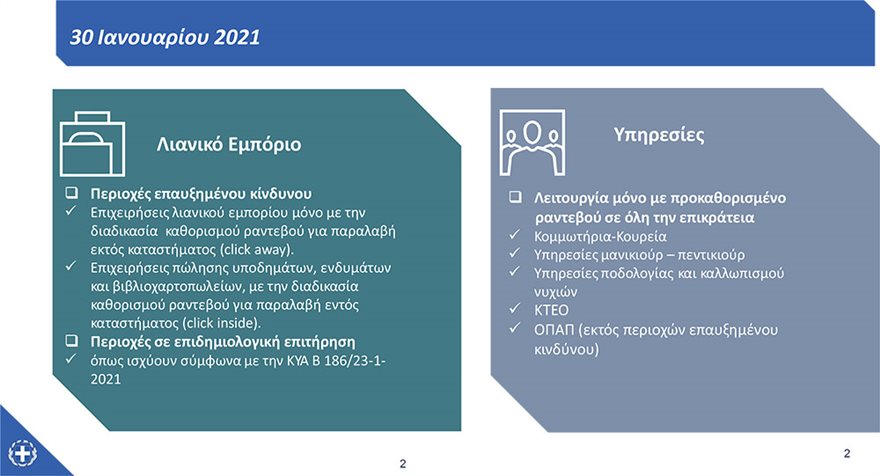 30 Ιανουαρίου 2021

Λιανικό Εμπόριο

❑ Περιοχές επαυξημένου κίνδυνου
✓ Επιχειρήσεις λιανικού εμπορίου μόνο με την διαδικασία καθορισμού ραντεβού για παραλαβή εκτός καταστήματος (click away).
✓ Επιχειρήσεις πώλησης υποδημάτων, ενδυμάτων και βιβλιοχαρτοπωλείων, με την διαδικασία καθορισμού ραντεβού για παραλαβή εντός καταστήματος (click inside).
❑ Περιοχές σε επιδημιολογική επιτήρηση
✓ όπως ισχύουν σύμφωνα με την ΚΥΑ Β 186/23-1-2021

Υπηρεσίες

❑ Λειτουργία μόνο με προκαθορισμένο ραντεβού σε όλη την επικράτεια
✓ Κομμωτήρια-Κουρεία
✓ Υπηρεσίες μανικιούρ – πεντικιούρ
✓ Υπηρεσίες ποδολογίας και καλλωπισμού νυχιών
✓ ΚΤΕΟ
✓ ΟΠΑΠ (εκτός περιοχών επαυξημένου κινδύνου)

2

2